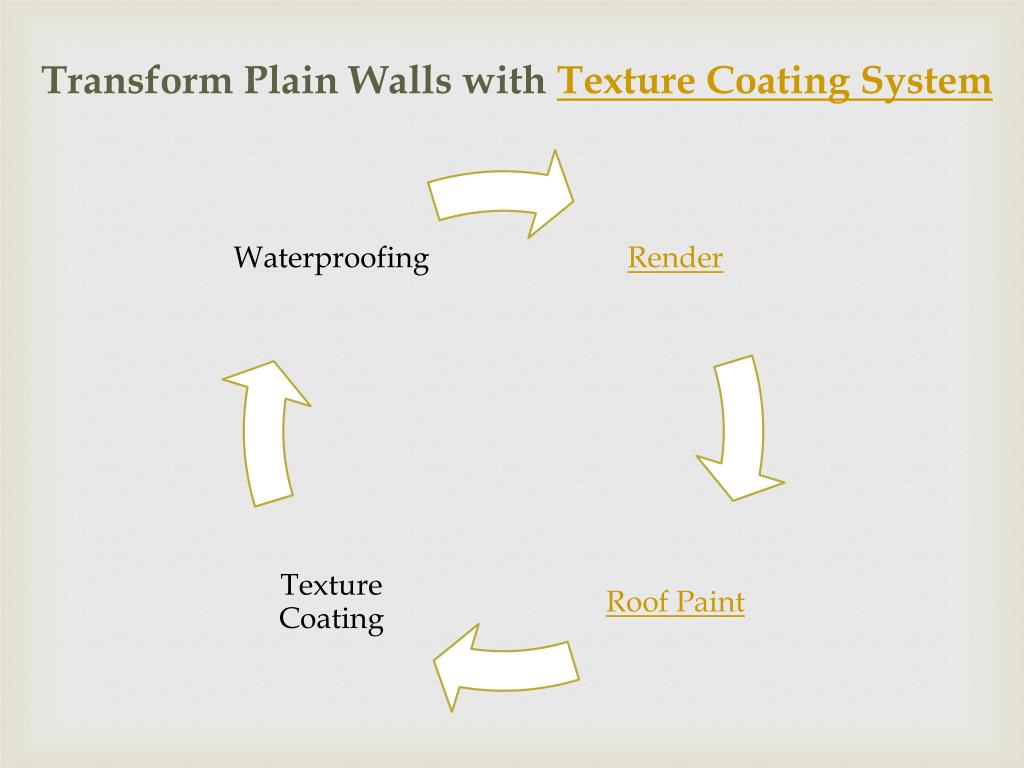 Transform Plain Walls with Texture Coating System

Waterproofing

Render

Roof Paint

Texture Coating